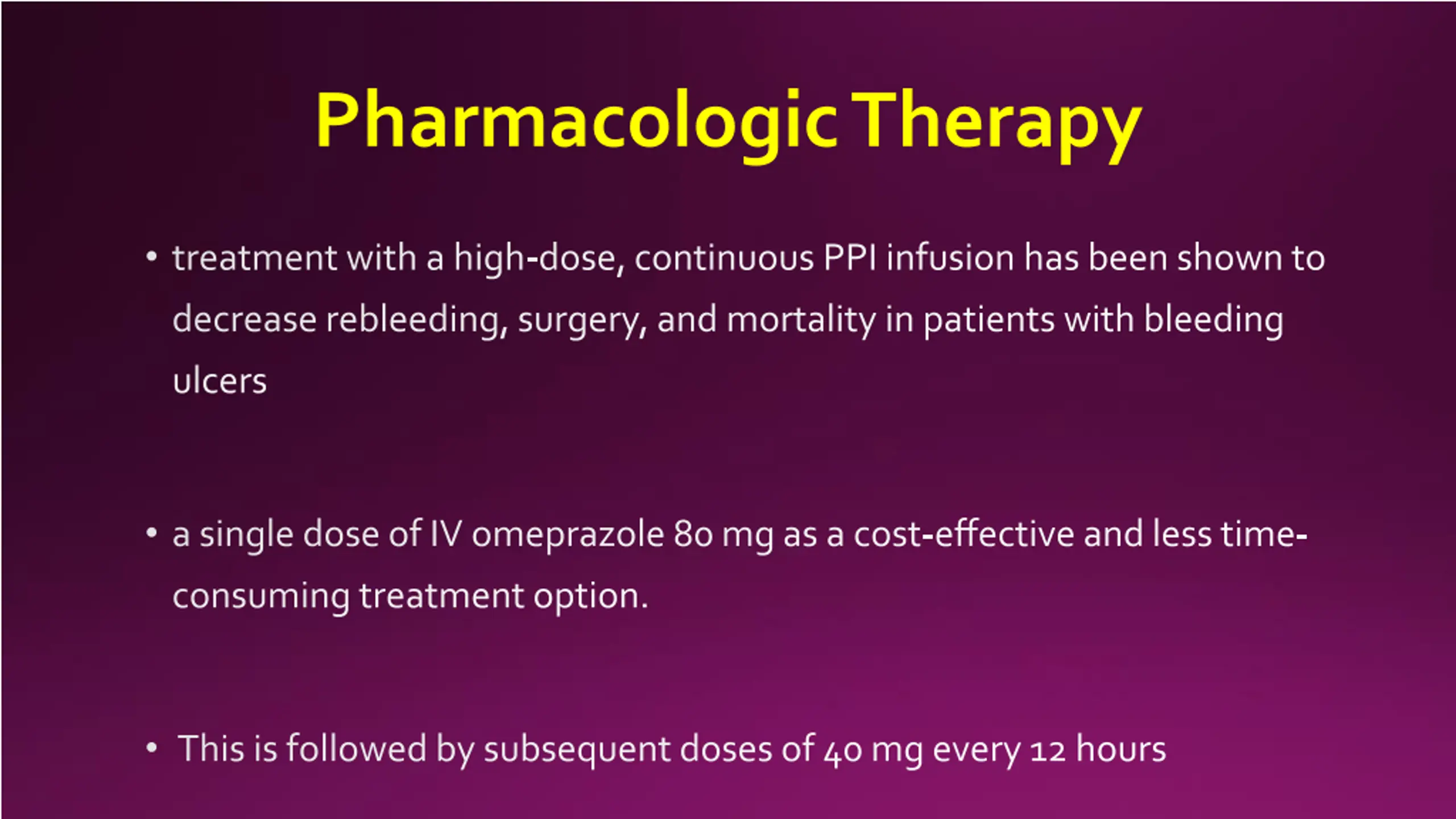 Pharmacologic Therapy

• treatment with a high-dose, continuous PPI infusion has been shown to decrease rebleeding, surgery, and mortality in patients with bleeding ulcers

• a single dose of IV omeprazole 80 mg as a cost-effective and less time-consuming treatment option.

• This is followed by subsequent doses of 40 mg every 12 hours